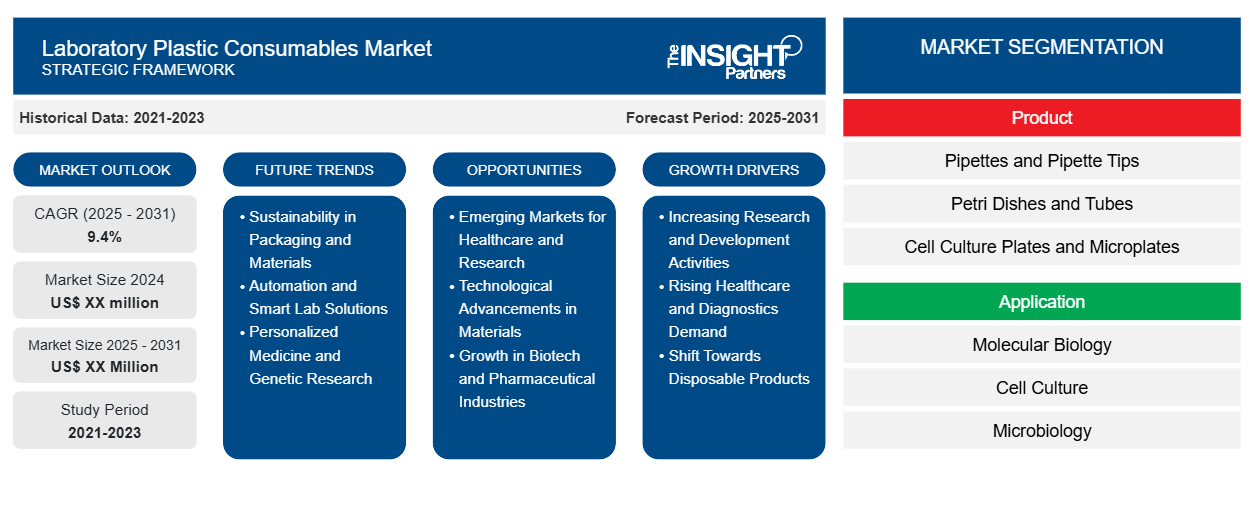 Laboratory Plastic Consumables Market
STRATEGIC FRAMEWORK

The INSIGHT Partners

Historical Data: 2021-2023

Forecast Period: 2025-2031

MARKET OUTLOOK

CAGR (2025 - 2031)
9.4%

Market Size 2024
US$ XX million

Market Size 2025 - 2031
US$ XX Million

Study Period
2021-2023

FUTURE TRENDS

• Sustainability in Packaging and Materials
• Automation and Smart Lab Solutions
• Personalized Medicine and Genetic Research

OPPORTUNITIES

• Emerging Markets for Healthcare and Research
• Technological Advancements in Materials
• Growth in Biotech and Pharmaceutical Industries

GROWTH DRIVERS

• Increasing Research and Development Activities
• Rising Healthcare and Diagnostics Demand
• Shift Towards Disposable Products

MARKET SEGMENTATION

Product

Pipettes and Pipette Tips

Petri Dishes and Tubes

Cell Culture Plates and Microplates

Application

Molecular Biology

Cell Culture

Microbiology